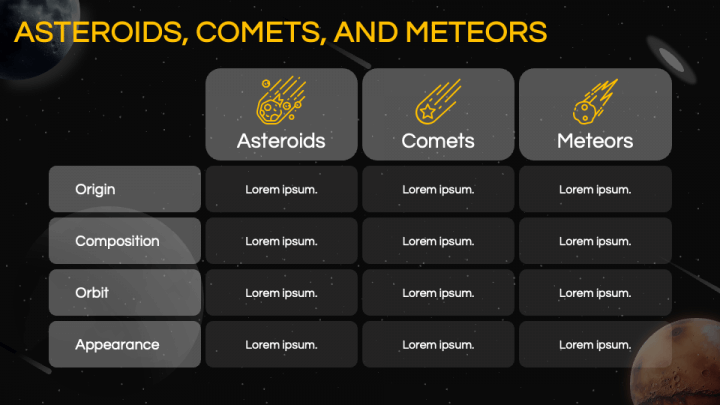 ASTEROIDS, COMETS, AND METEORS

| | Asteroids | Comets | Meteors |
|---|---|---|---|
| Origin | Lorem ipsum. | Lorem ipsum. | Lorem ipsum. |
| Composition | Lorem ipsum. | Lorem ipsum. | Lorem ipsum. |
| Orbit | Lorem ipsum. | Lorem ipsum. | Lorem ipsum. |
| Appearance | Lorem ipsum. | Lorem ipsum. | Lorem ipsum. |